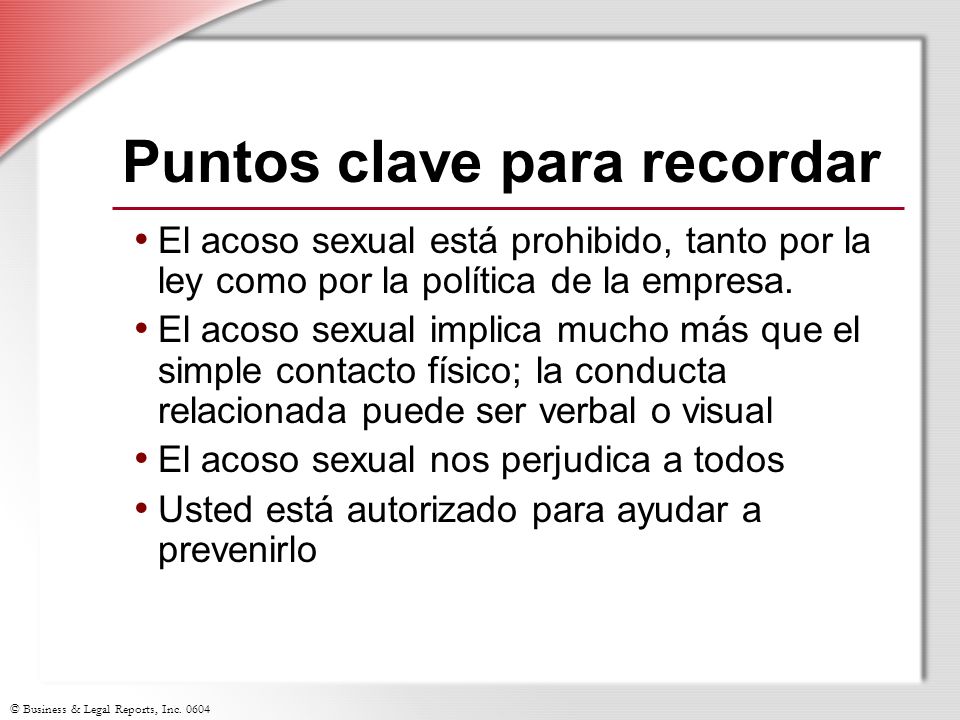 Puntos clave para recordar

• El acoso sexual está prohibido, tanto por la ley como por la política de la empresa.
• El acoso sexual implica mucho más que el simple contacto físico; la conducta relacionada puede ser verbal o visual
• El acoso sexual nos perjudica a todos
• Usted está autorizado para ayudar a prevenirlo

© Business & Legal Reports, Inc. 0604